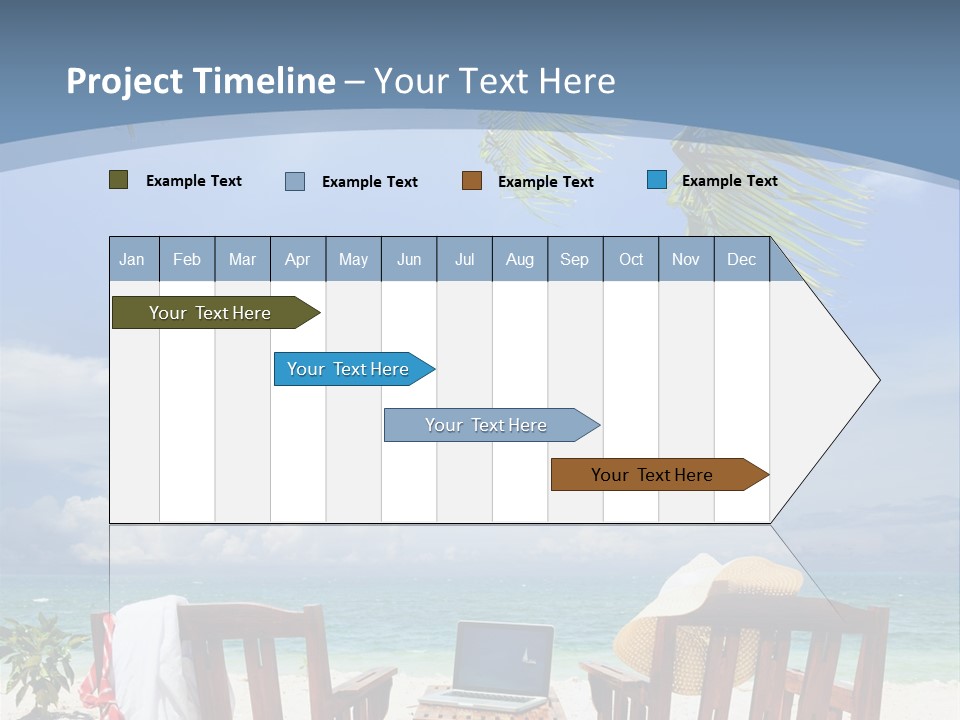 Project Timeline – Your Text Here

Example Text
Example Text
Example Text
Example Text

| Jan | Feb | Mar | Apr | May | Jun | Jul | Aug | Sep | Oct | Nov | Dec |
|---|---|---|---|---|---|---|---|---|---|---|---|

Your Text Here
Your Text Here
Your Text Here
Your Text Here